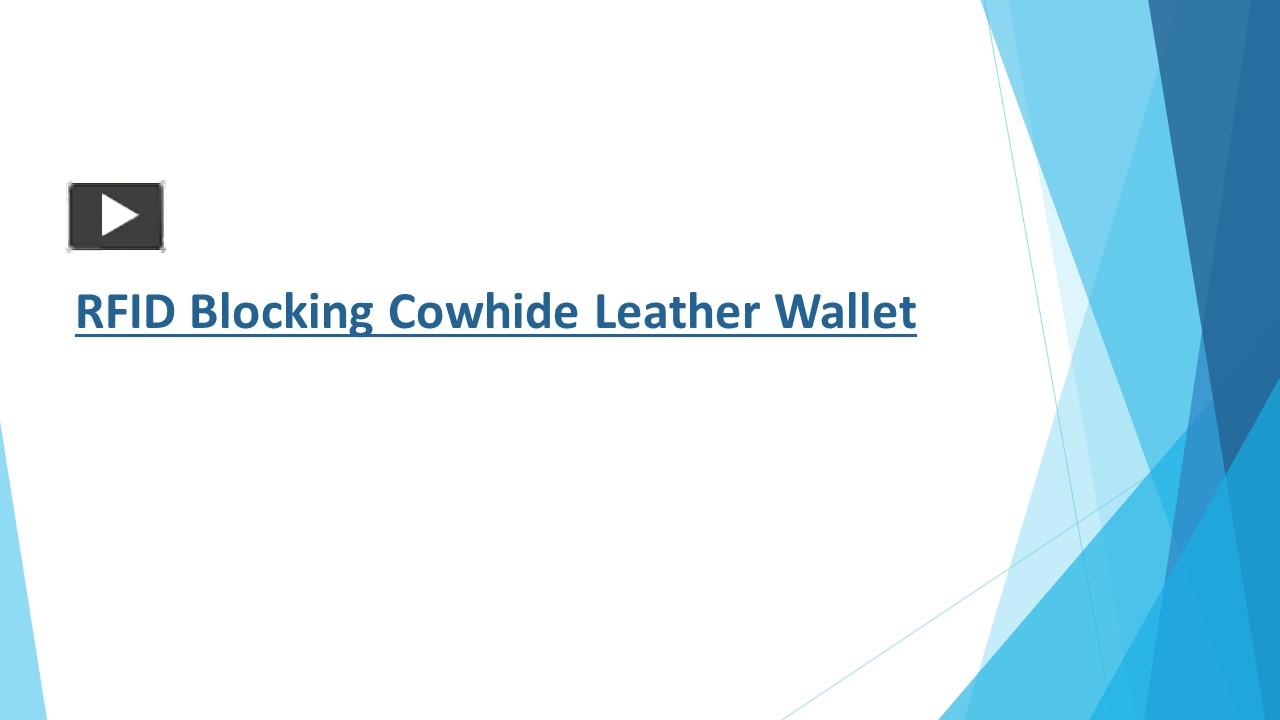 RFID Blocking Cowhide Leather Wallet